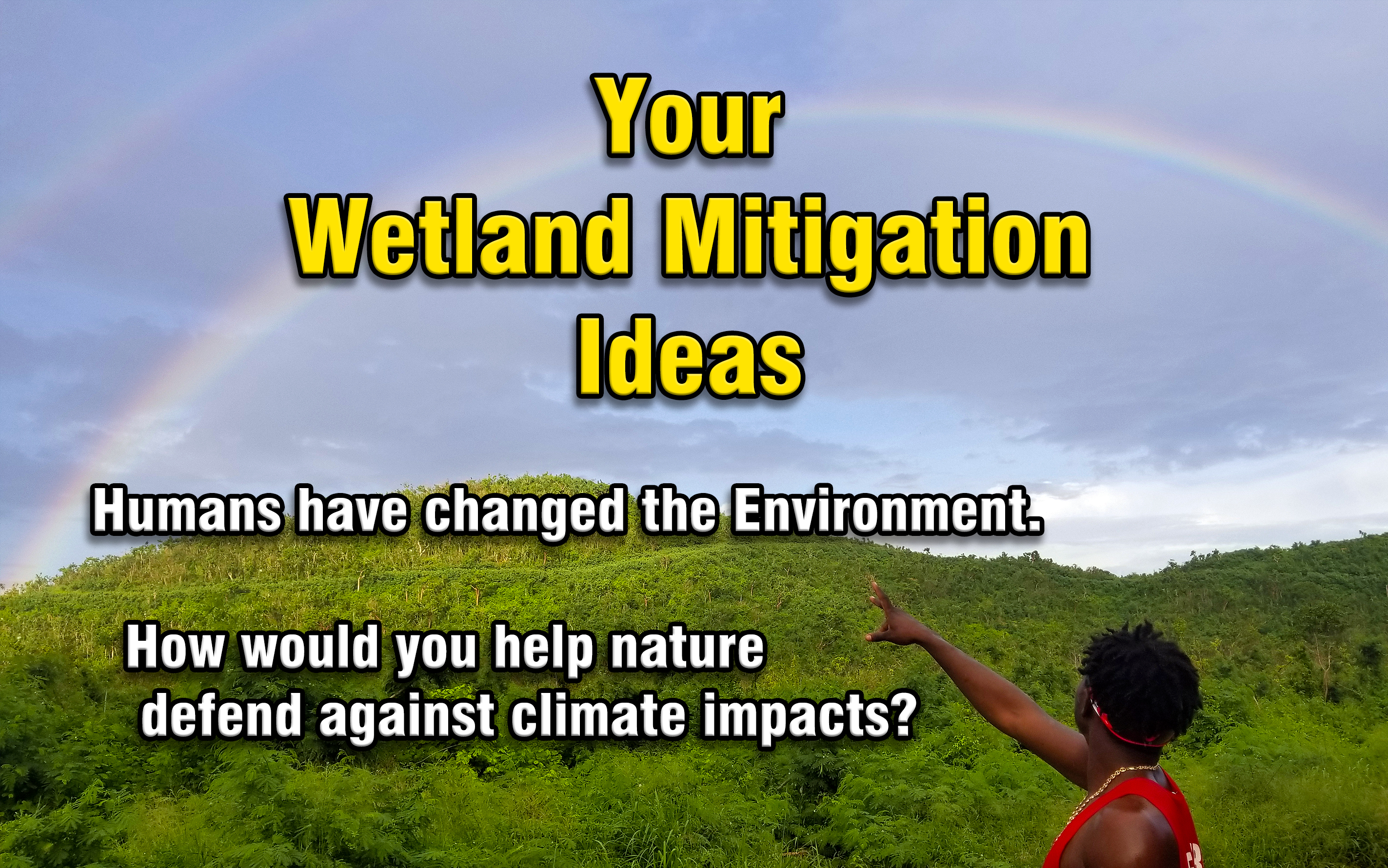 Your
Wetland Mitigation
Ideas

Humans have changed the Environment.

How would you help nature defend against climate impacts?